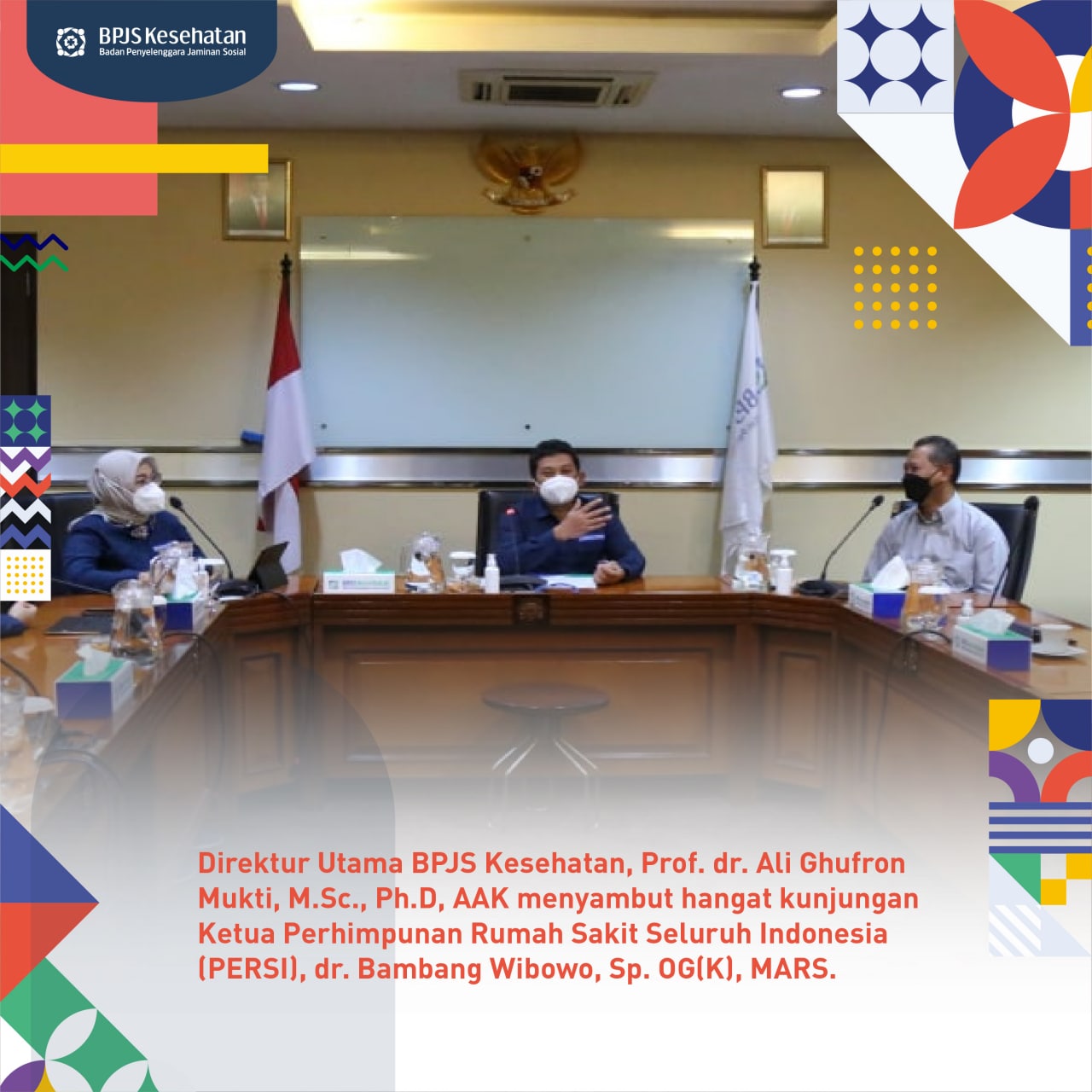 BPJS Kesehatan
Badan Penyelenggara Jaminan Sosial

Direktur Utama BPJS Kesehatan, Prof. dr. Ali Ghufron Mukti, M.Sc., Ph.D, AAK menyambut hangat kunjungan Ketua Perhimpunan Rumah Sakit Seluruh Indonesia (PERSI), dr. Bambang Wibowo, Sp. OG(K), MARS.